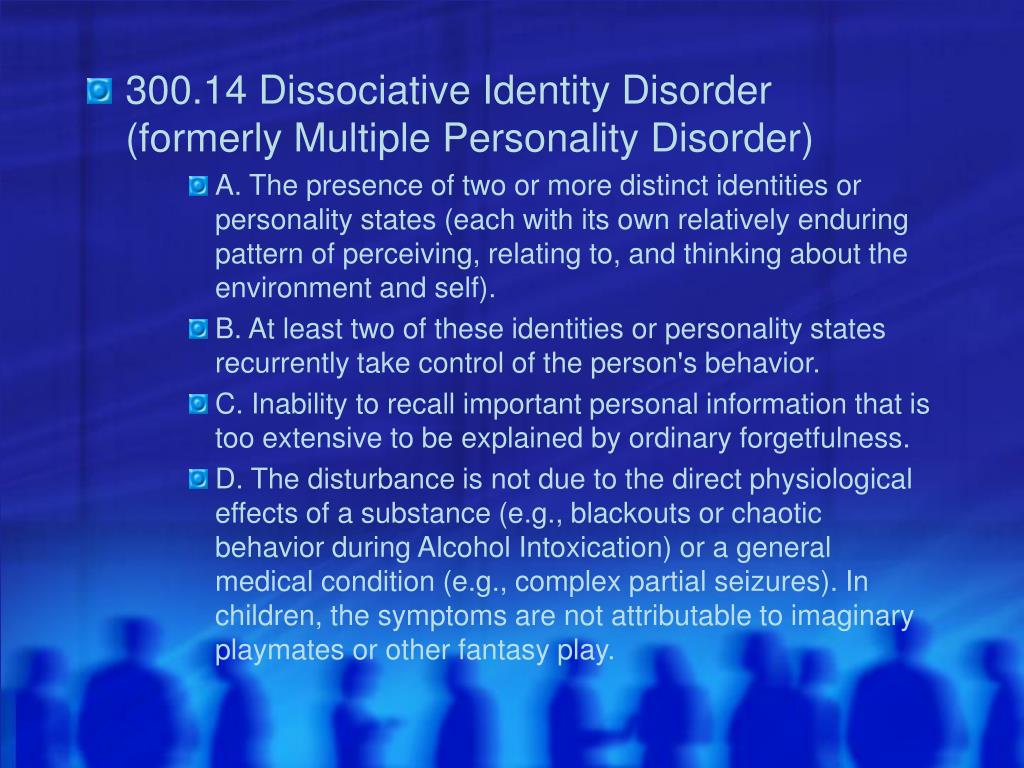 300.14 Dissociative Identity Disorder (formerly Multiple Personality Disorder)

A. The presence of two or more distinct identities or personality states (each with its own relatively enduring pattern of perceiving, relating to, and thinking about the environment and self).

B. At least two of these identities or personality states recurrently take control of the person's behavior.

C. Inability to recall important personal information that is too extensive to be explained by ordinary forgetfulness.

D. The disturbance is not due to the direct physiological effects of a substance (e.g., blackouts or chaotic behavior during Alcohol Intoxication) or a general medical condition (e.g., complex partial seizures). In children, the symptoms are not attributable to imaginary playmates or other fantasy play.